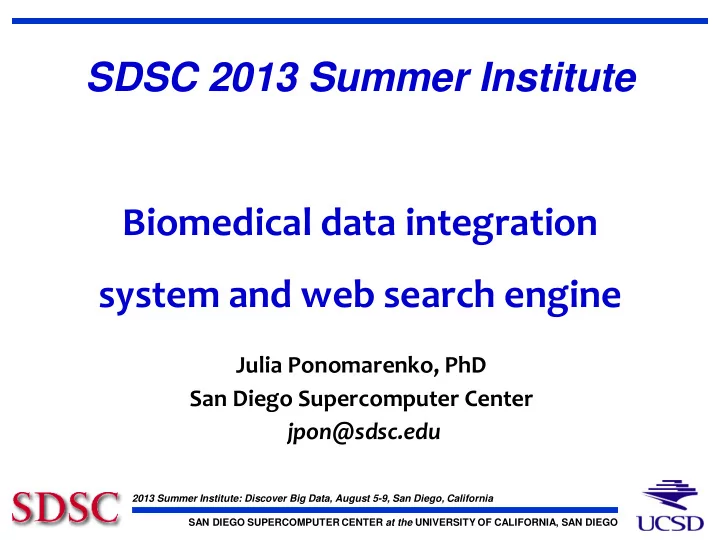 SDSC 2013 Summer Institute

Biomedical data integration system and web search engine

Julia Ponomarenko, PhD
San Diego Supercomputer Center
jpon@sdsc.edu

SDSC

2013 Summer Institute: Discover Big Data, August 5-9, San Diego, California

SAN DIEGO SUPERCOMPUTER CENTER at the UNIVERSITY OF CALIFORNIA, SAN DIEGO

UCSD